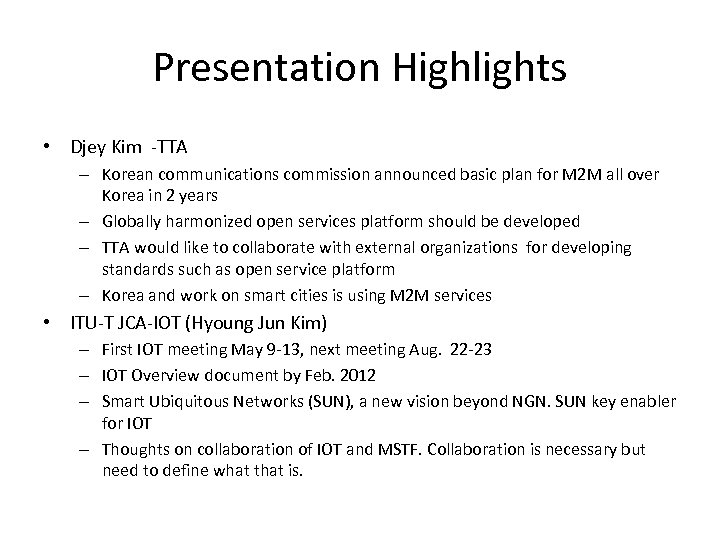 Presentation Highlights

• Djey Kim -TTA
– Korean communications commission announced basic plan for M2M all over Korea in 2 years
– Globally harmonized open services platform should be developed
– TTA would like to collaborate with external organizations for developing standards such as open service platform
– Korea and work on smart cities is using M2M services
• ITU-T JCA-IOT (Hyoung Jun Kim)
– First IOT meeting May 9-13, next meeting Aug. 22-23
– IOT Overview document by Feb. 2012
– Smart Ubiquitous Networks (SUN), a new vision beyond NGN. SUN key enabler for IOT
– Thoughts on collaboration of IOT and MSTF. Collaboration is necessary but need to define what that is.